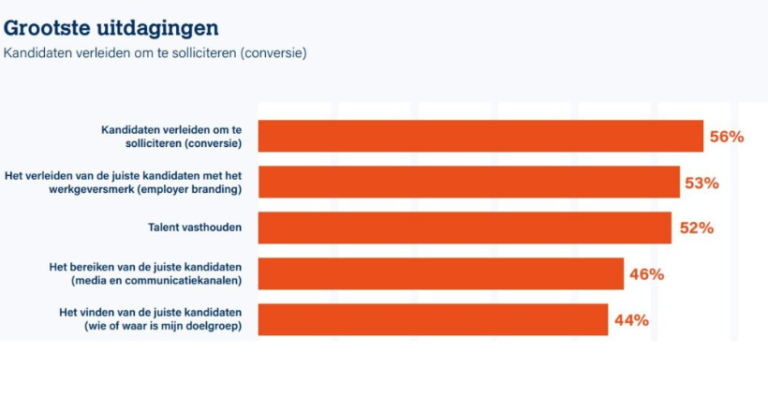 Grootste uitdagingen
Kandidaten verleiden om te solliciteren (conversie)

Kandidaten verleiden om te solliciteren (conversie) 56%

Het verleiden van de juiste kandidaten met het werkgeversmerk (employer branding) 53%

Talent vasthouden 52%

Het bereiken van de juiste kandidaten (media en communicatiekanalen) 46%

Het vinden van de juiste kandidaten (wie of waar is mijn doelgroep) 44%